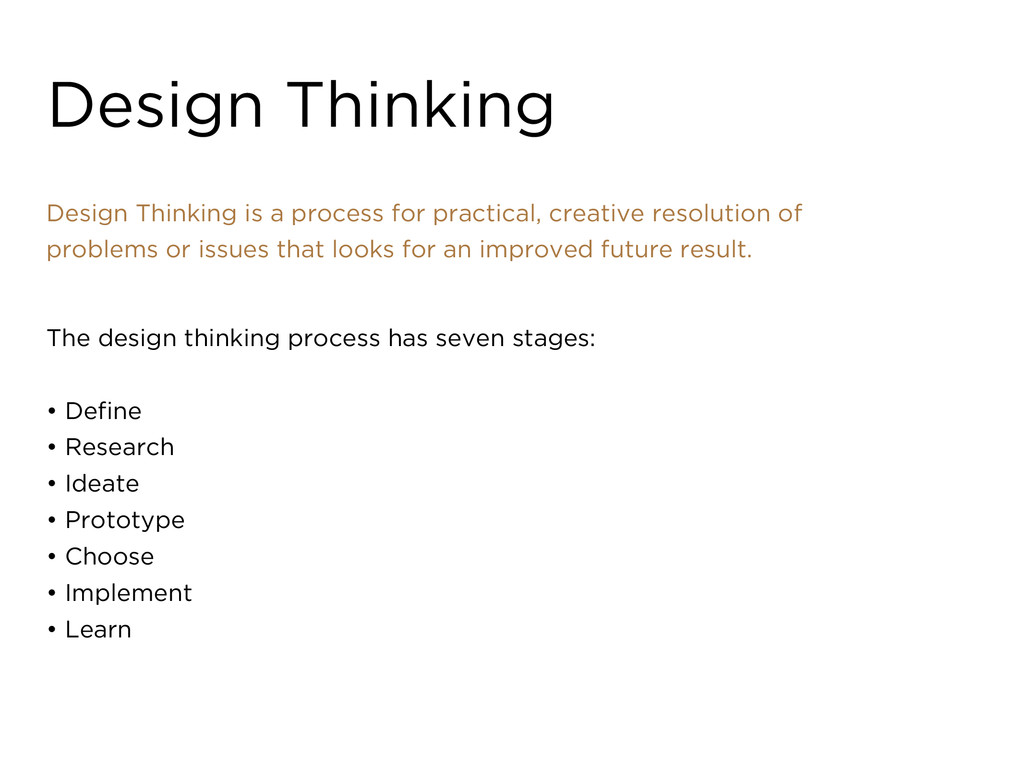 Design Thinking

Design Thinking is a process for practical, creative resolution of problems or issues that looks for an improved future result.

The design thinking process has seven stages:

• Define
• Research
• Ideate
• Prototype
• Choose
• Implement
• Learn